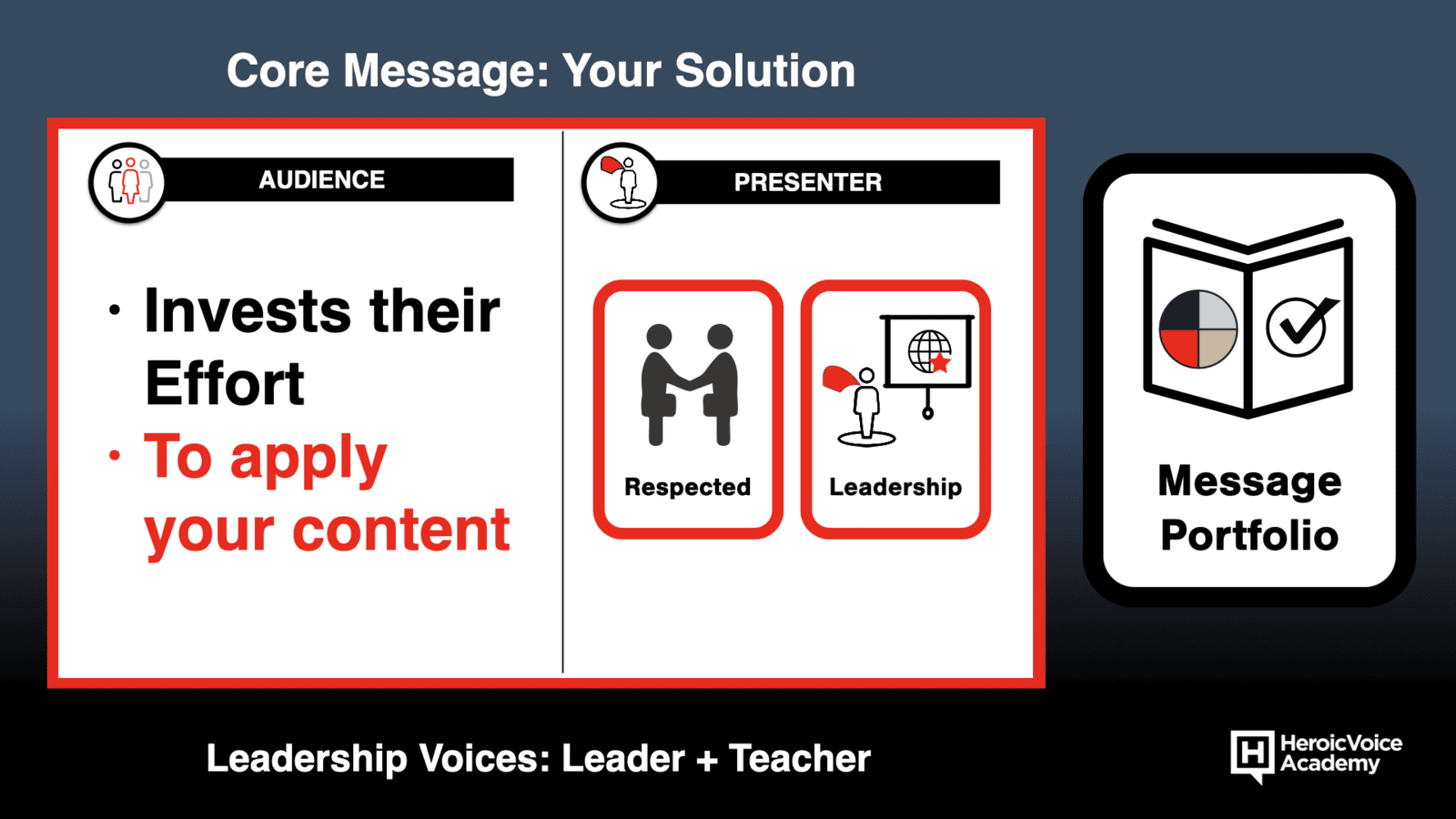 Core Message: Your Solution

AUDIENCE

• Invests their Effort
• To apply your content

PRESENTER

Respected

Leadership

Message Portfolio

Leadership Voices: Leader + Teacher

H HeroicVoice Academy